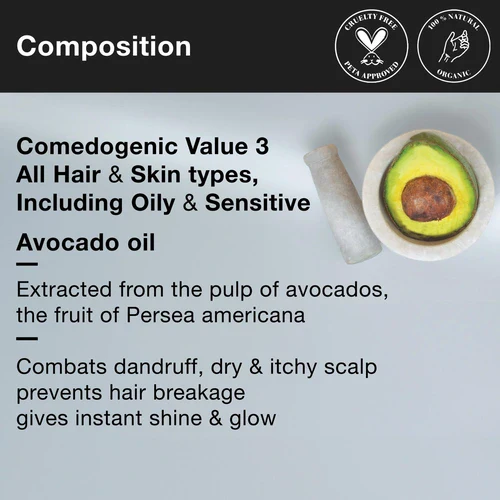 Composition

CRUELTY FREE
PETA APPROVED

100 % NATURAL
ORGANIC

Comedogenic Value 3
All Hair & Skin types,
Including Oily & Sensitive

Avocado oil

—

Extracted from the pulp of avocados, the fruit of Persea americana

—

Combats dandruff, dry & itchy scalp
prevents hair breakage
gives instant shine & glow